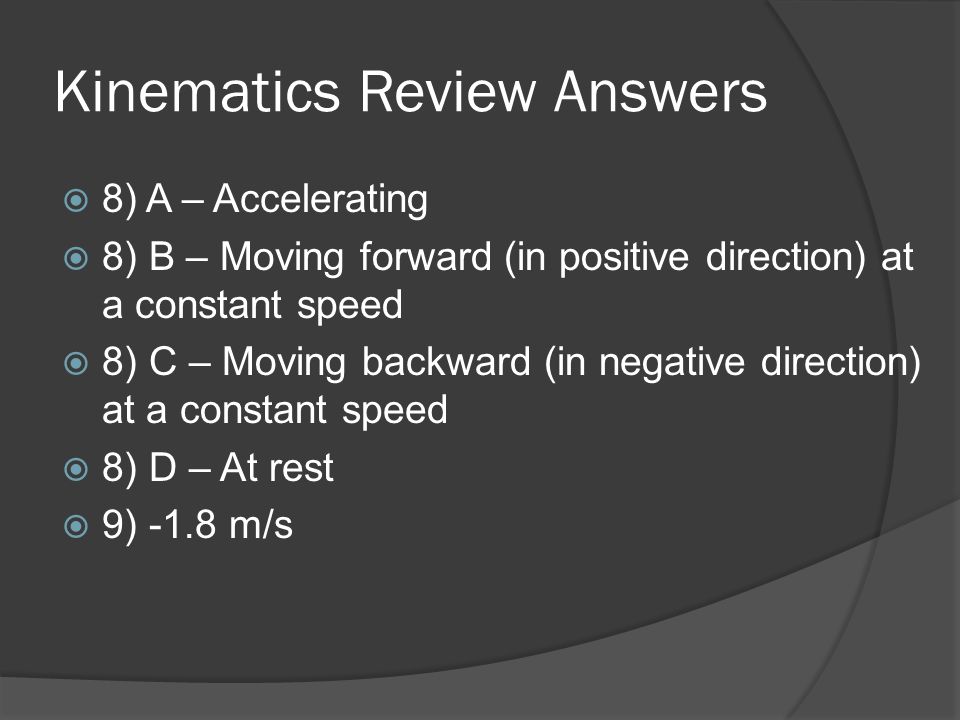 Kinematics Review Answers

8) A – Accelerating

8) B – Moving forward (in positive direction) at a constant speed

8) C – Moving backward (in negative direction) at a constant speed

8) D – At rest

9) -1.8 m/s